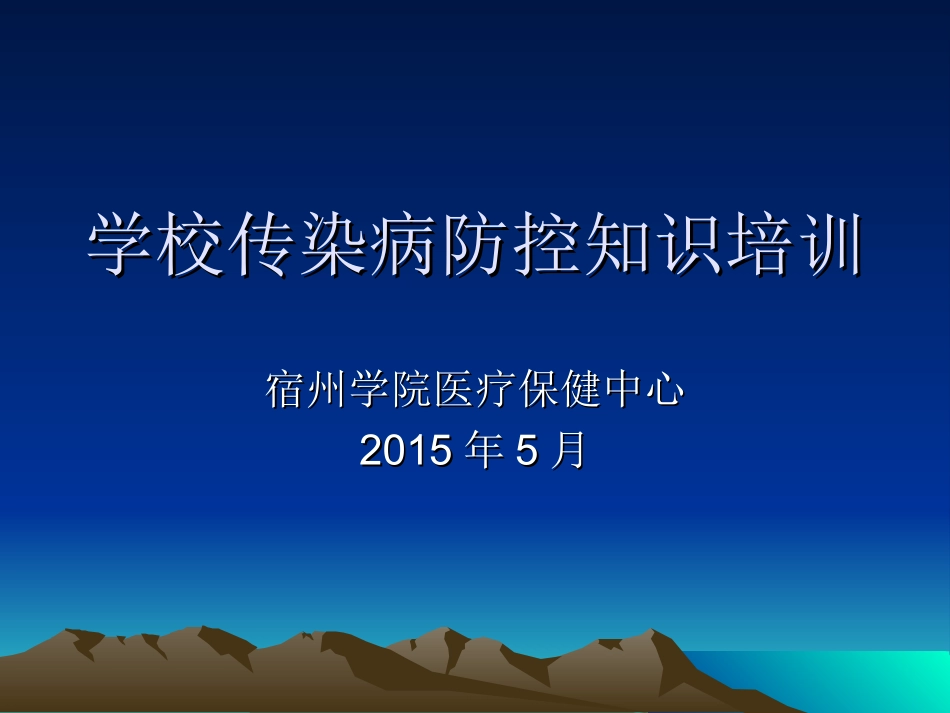 学校传染病防控知识培训

宿州学院医疗保健中心
2015 年 5 月